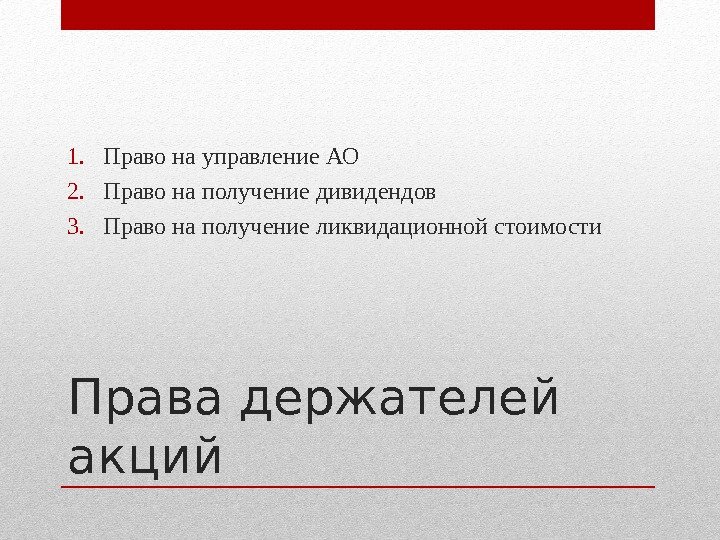 1. Право на управление АО
2. Право на получение дивидендов
3. Право на получение ликвидационной стоимости

Права держателей акций